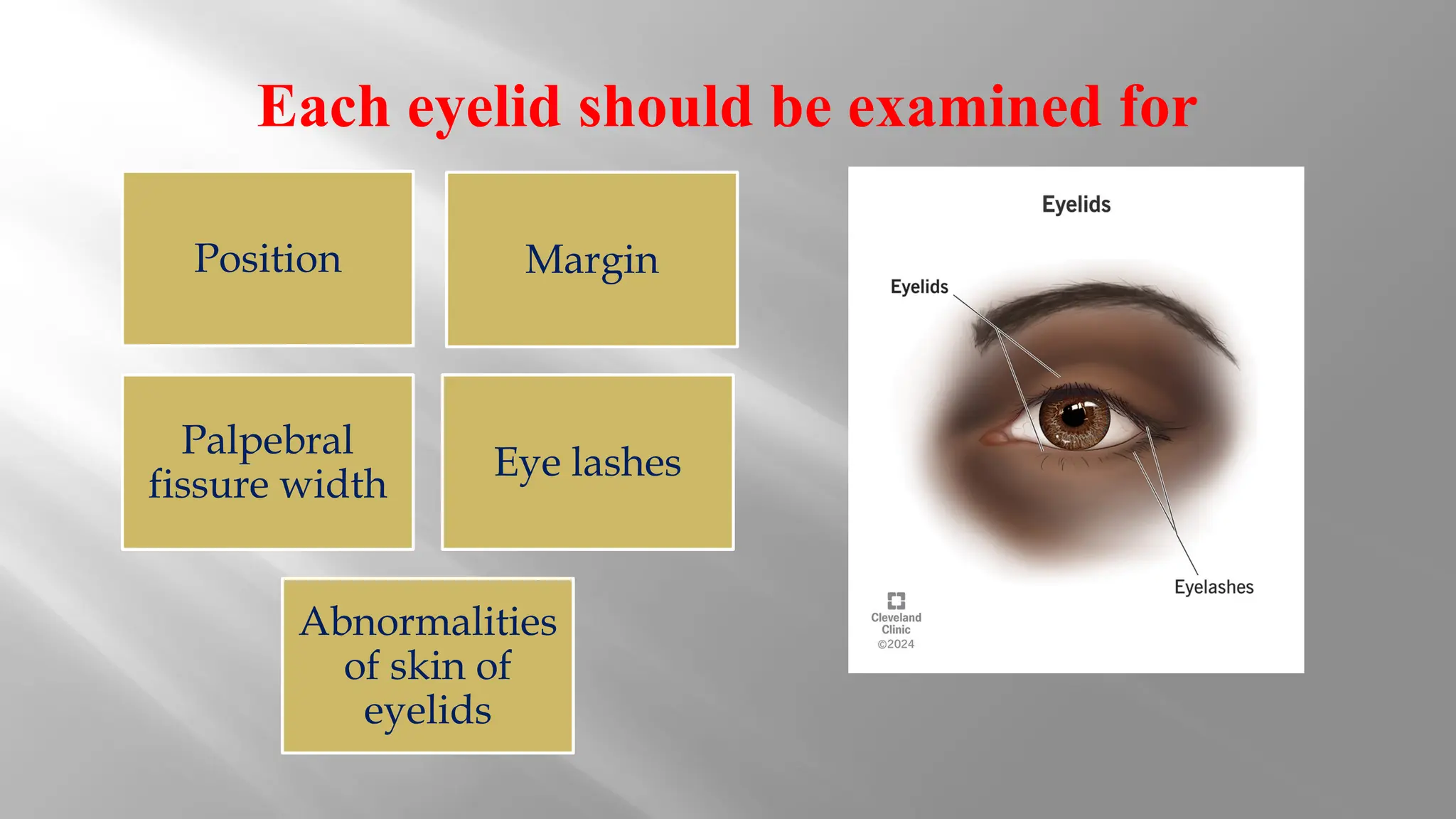 Each eyelid should be examined for

Position

Margin

Palpebral fissure width

Eye lashes

Abnormalities of skin of eyelids

Eyelids

Eyelids

Eyelashes

Cleveland Clinic ©2024